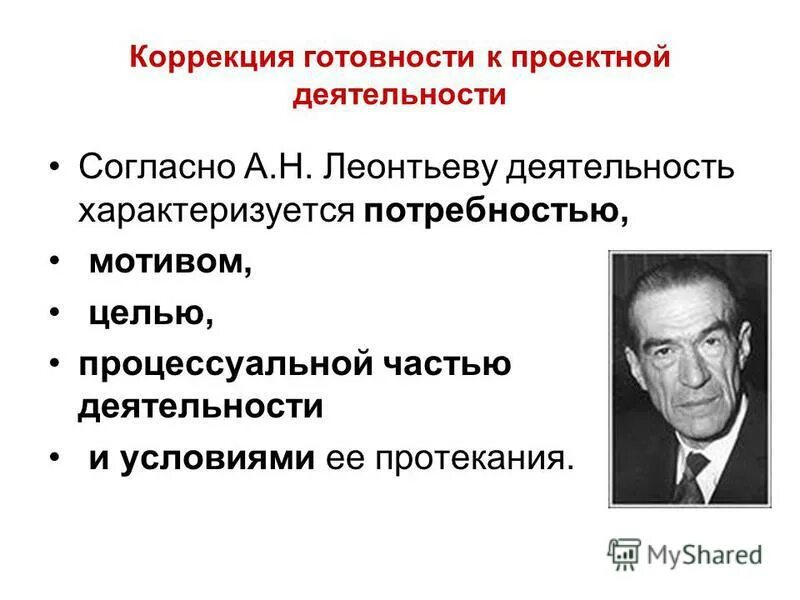 Коррекция готовности к проектной деятельности

• Согласно А.Н. Леонтьеву деятельность характеризуется потребностью,
• мотивом,
• целью,
• процессуальной частью деятельности
• и условиями ее протекания.

MyShared